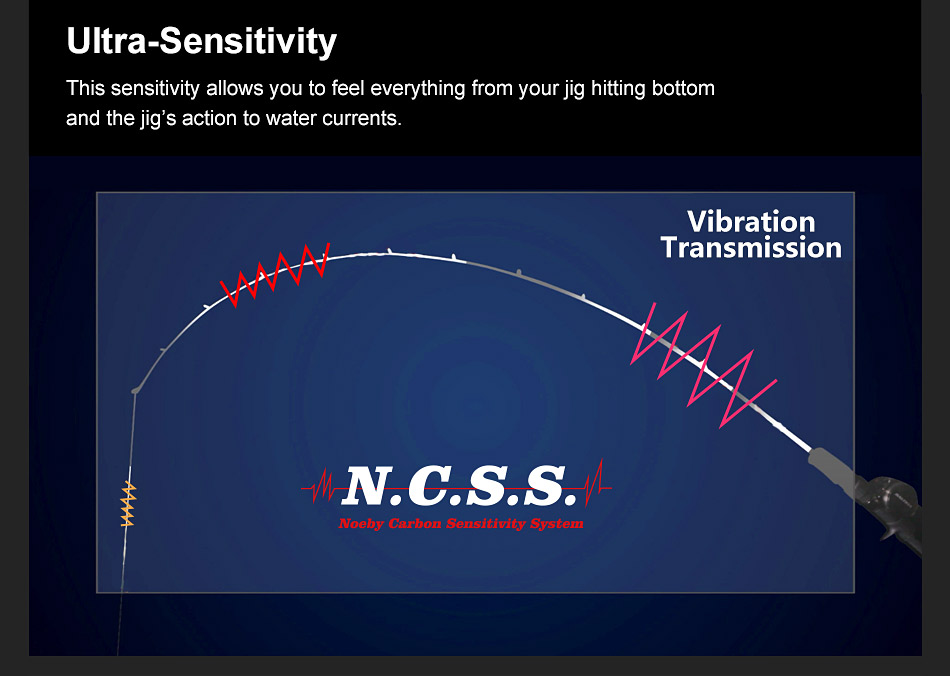 Ultra-Sensitivity

This sensitivity allows you to feel everything from your jig hitting bottom and the jig's action to water currents.

Vibration Transmission

N.C.S.S.

Noeby Carbon Sensitivity System